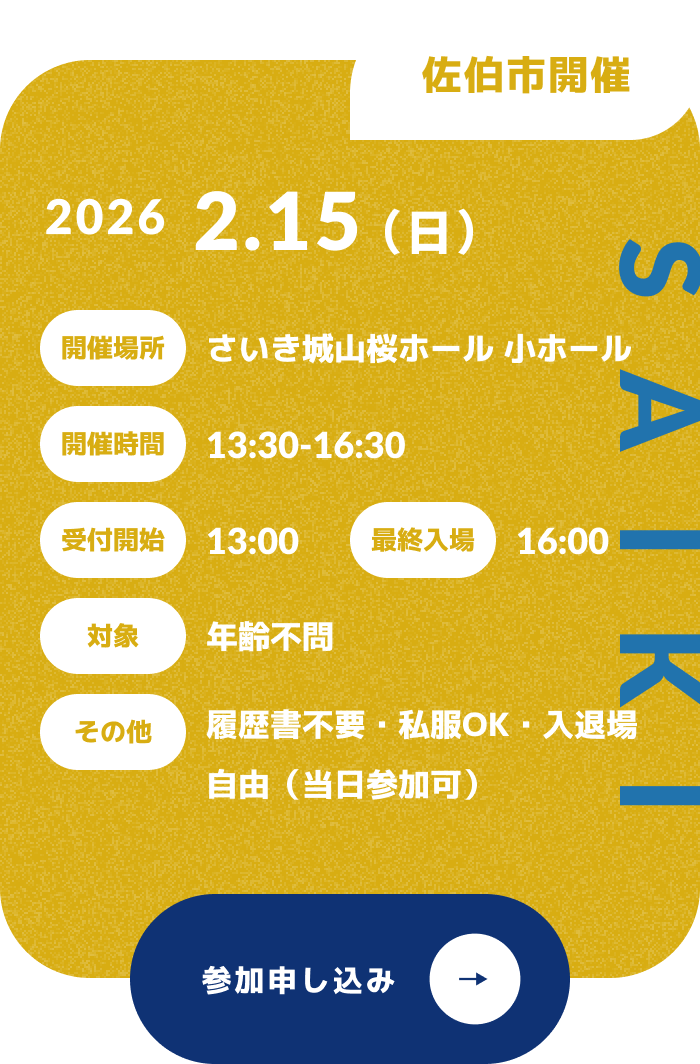 佐伯市開催

2026 2.15（日）

SAIKI

開催場所 さいき城山桜ホール 小ホール

開催時間 13:30-16:30

受付開始 13:00 最終入場 16:00

対象 年齢不問

その他 履歴書不要・私服OK・入退場自由（当日参加可）

参加申し込み →